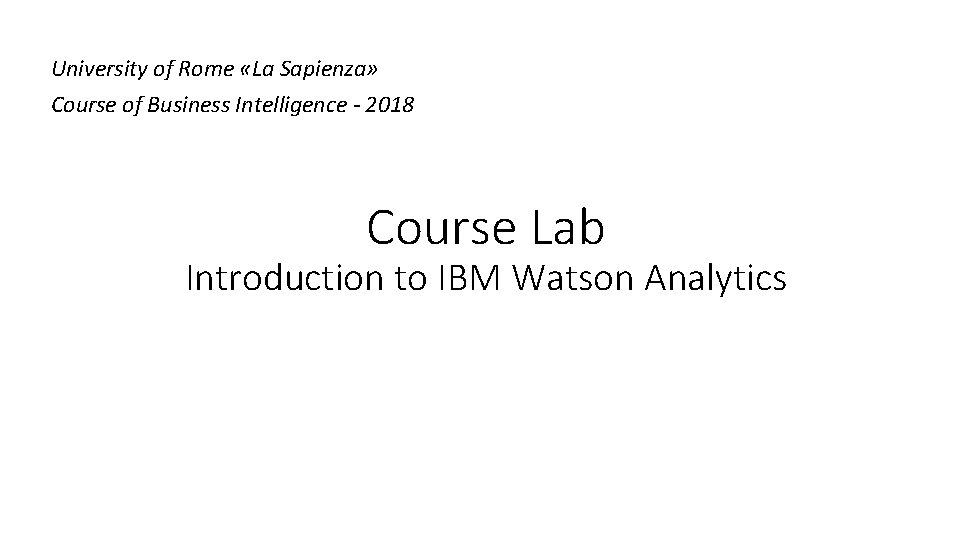 University of Rome «La Sapienza»
Course of Business Intelligence - 2018

Course Lab
Introduction to IBM Watson Analytics